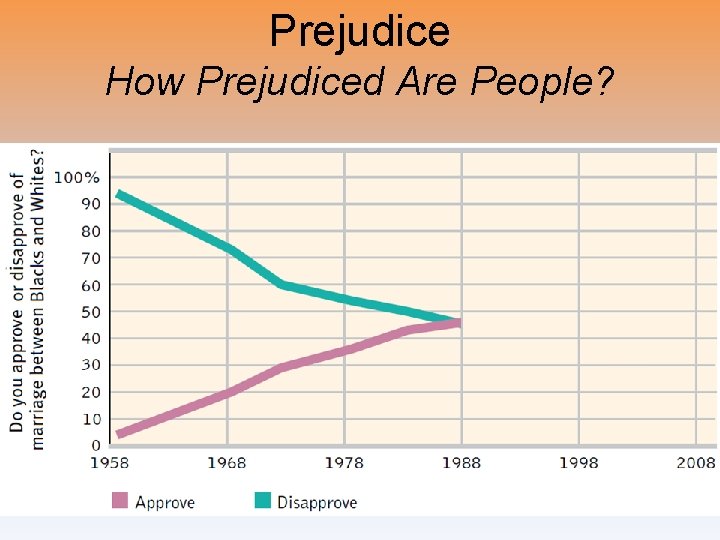 Prejudice
How Prejudiced Are People?

Do you approve or disapprove of marriage between Blacks and Whites?

100%
90
80
70
60
50
40
30
20
10
0

1958
1968
1978
1988
1998
2008

Approve
Disapprove